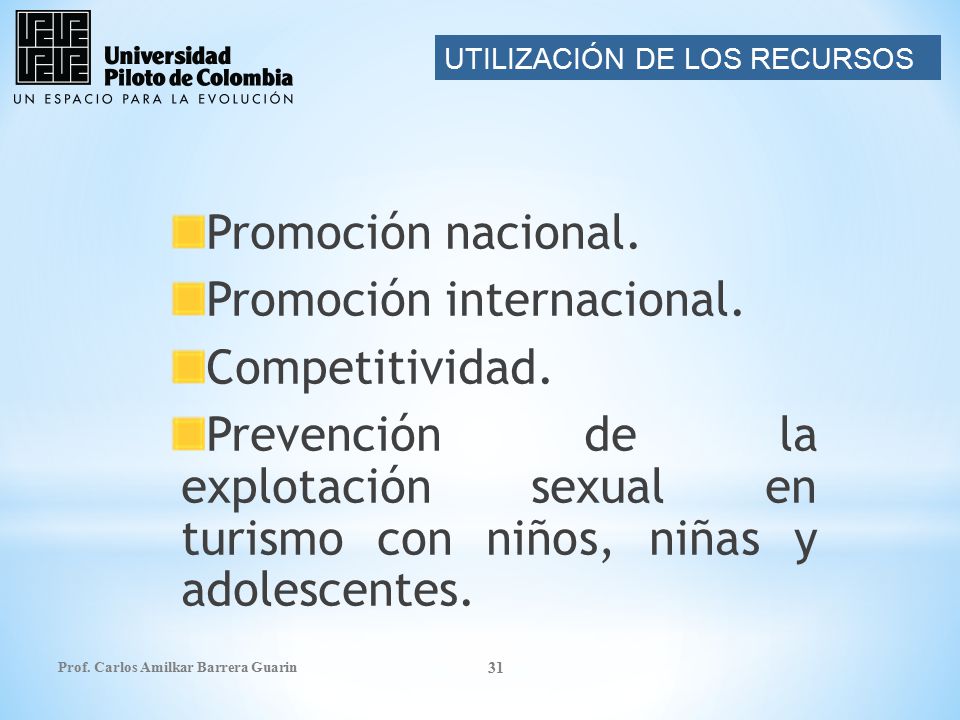 Universidad Piloto de Colombia
UN ESPACIO PARA LA EVOLUCIÓN

UTILIZACIÓN DE LOS RECURSOS

Promoción nacional.
Promoción internacional.
Competitividad.
Prevención de la explotación sexual en turismo con niños, niñas y adolescentes.

Prof. Carlos Amilkar Barrera Guarin

31